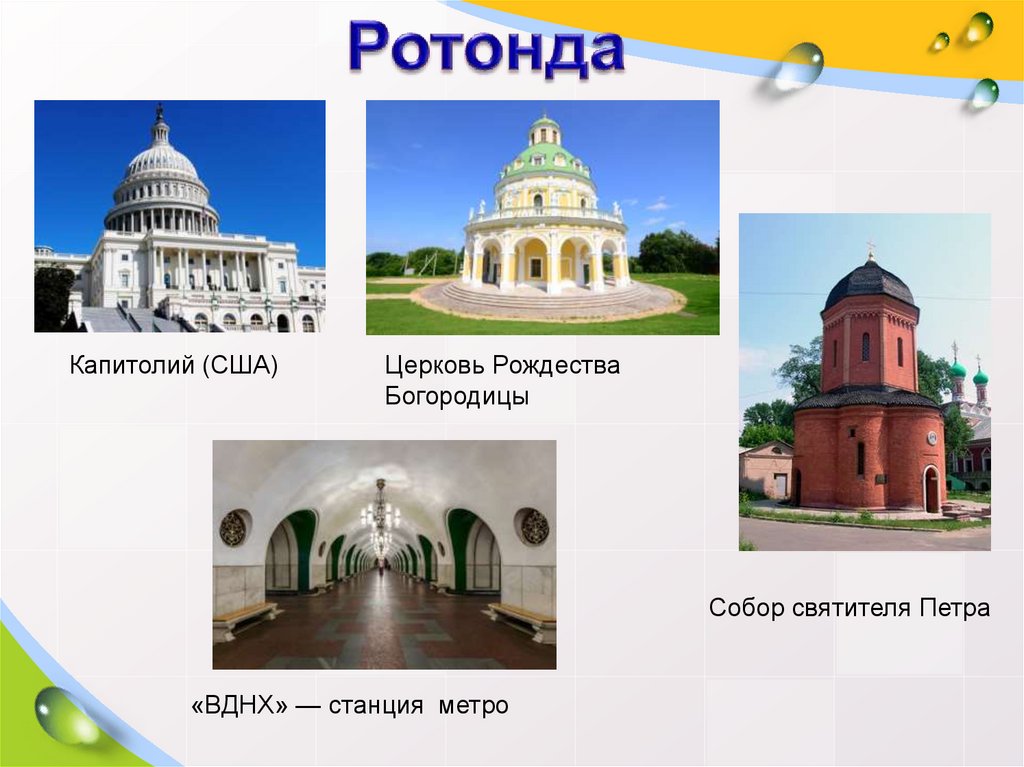 Ротонда

Капитолий (США)

Церковь Рождества Богородицы

Собор святителя Петра

«ВДНХ» — станция метро